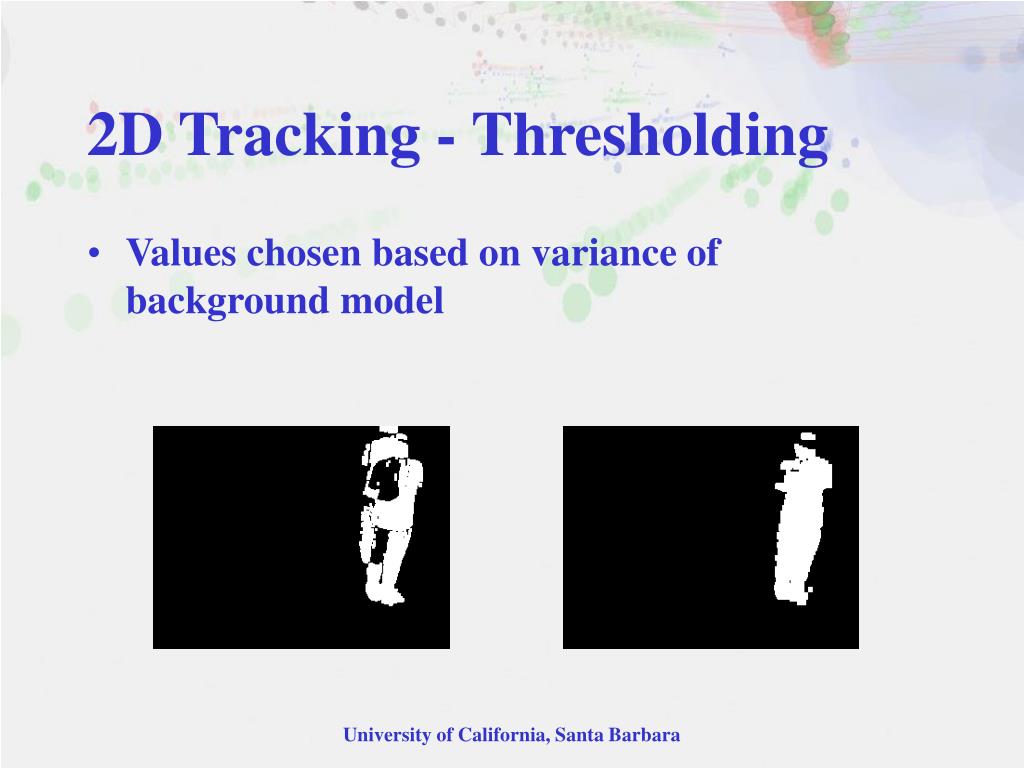 2D Tracking - Thresholding

• Values chosen based on variance of background model

University of California, Santa Barbara